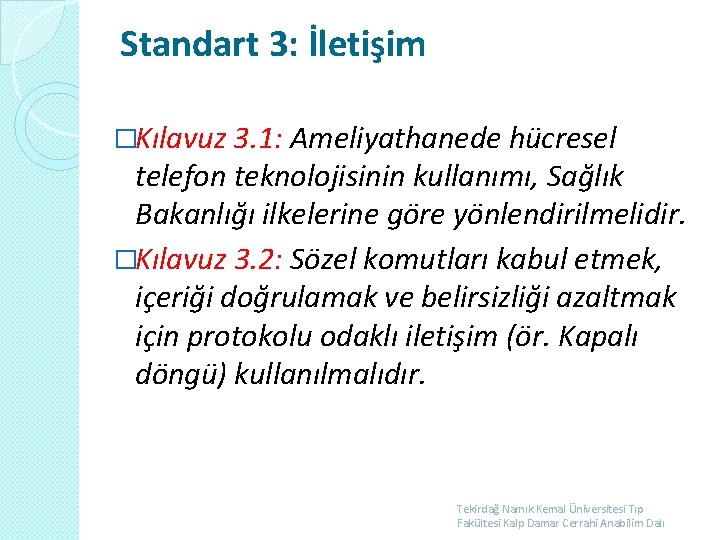 Standart 3: İletişim

□Kılavuz 3.1: Ameliyathanede hücresel telefon teknolojisinin kullanımı, Sağlık Bakanlığı ilkelerine göre yönlendirilmelidir.

□Kılavuz 3.2: Sözel komutları kabul etmek, içeriği doğrulamak ve belirsizliği azaltmak için protokolu odaklı iletişim (ör. Kapalı döngü) kullanılmalıdır.

Tekirdağ Namık Kemal Üniversitesi Tıp Fakültesi Kalp Damar Cerrahi Anabilim Dalı